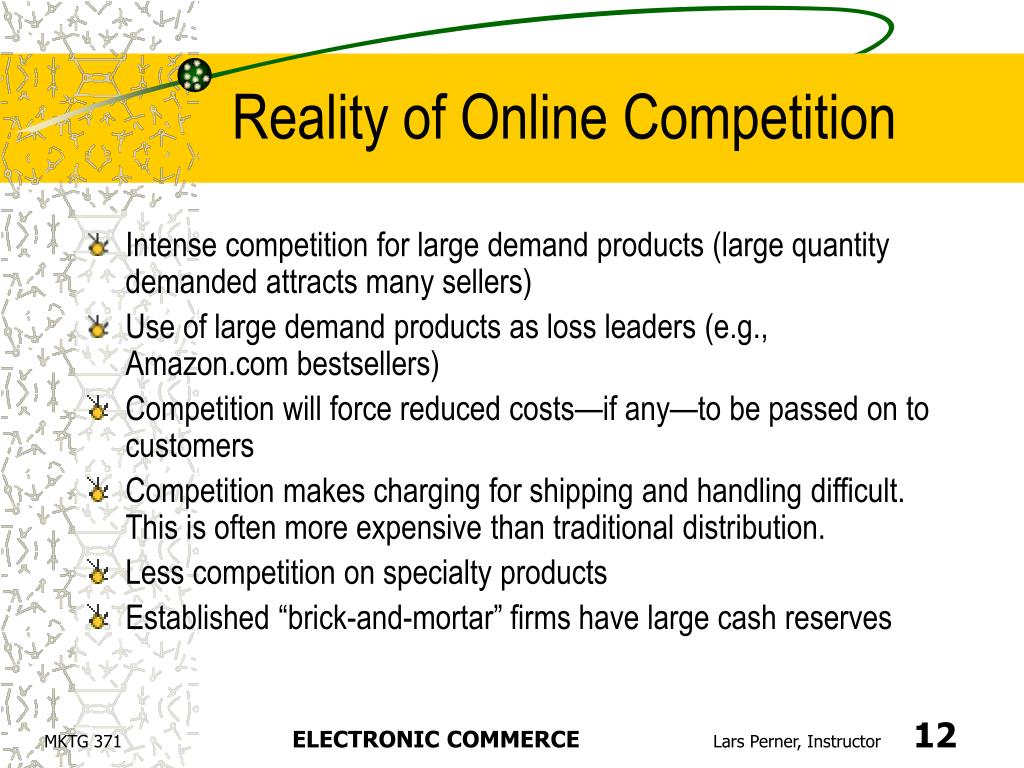 Reality of Online Competition

Intense competition for large demand products (large quantity demanded attracts many sellers)
Use of large demand products as loss leaders (e.g., Amazon.com bestsellers)
Competition will force reduced costs—if any—to be passed on to customers
Competition makes charging for shipping and handling difficult. This is often more expensive than traditional distribution.
Less competition on specialty products
Established “brick-and-mortar” firms have large cash reserves

MKTG 371
ELECTRONIC COMMERCE
Lars Perner, Instructor
12